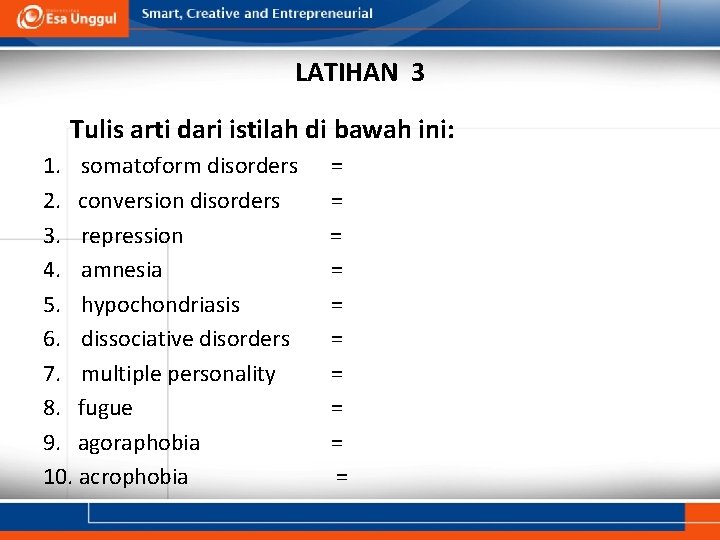 Esa Unggul

Smart, Creative and Entrepreneurial

LATIHAN 3

Tulis arti dari istilah di bawah ini:

1. somatoform disorders =
2. conversion disorders =
3. repression =
4. amnesia =
5. hypochondriasis =
6. dissociative disorders =
7. multiple personality =
8. fugue =
9. agoraphobia =
10. acrophobia =